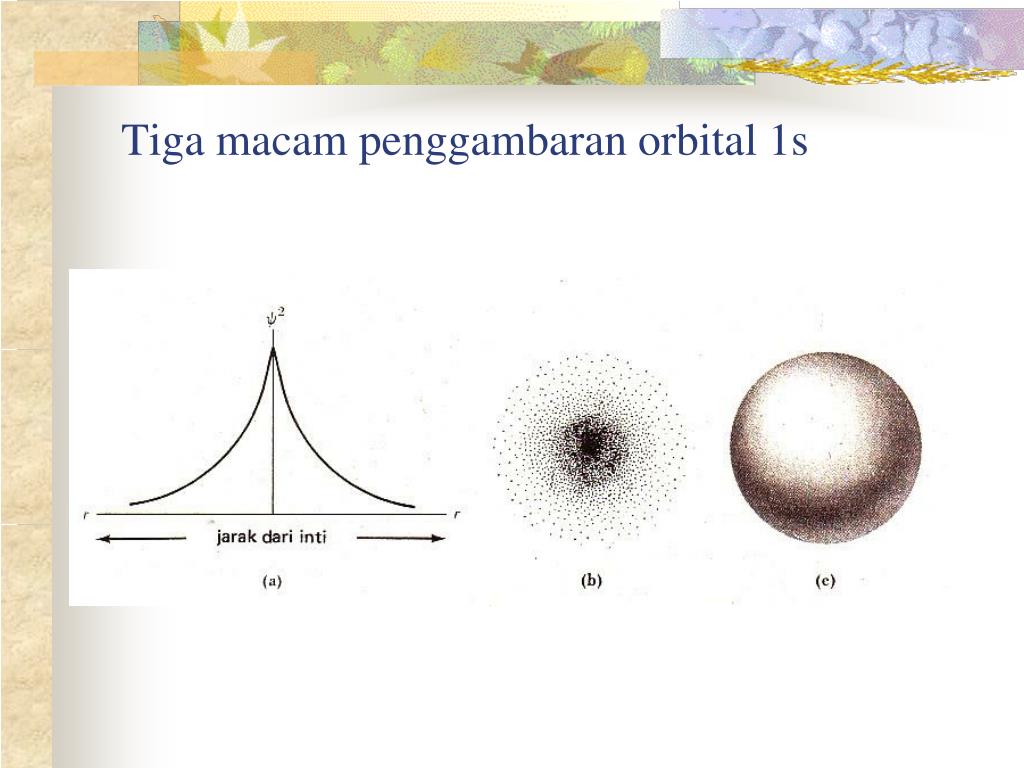 Tiga macam penggambaran orbital 1s

$\psi^2$

r

r

jarak dari inti

(a)

(b)

(c)